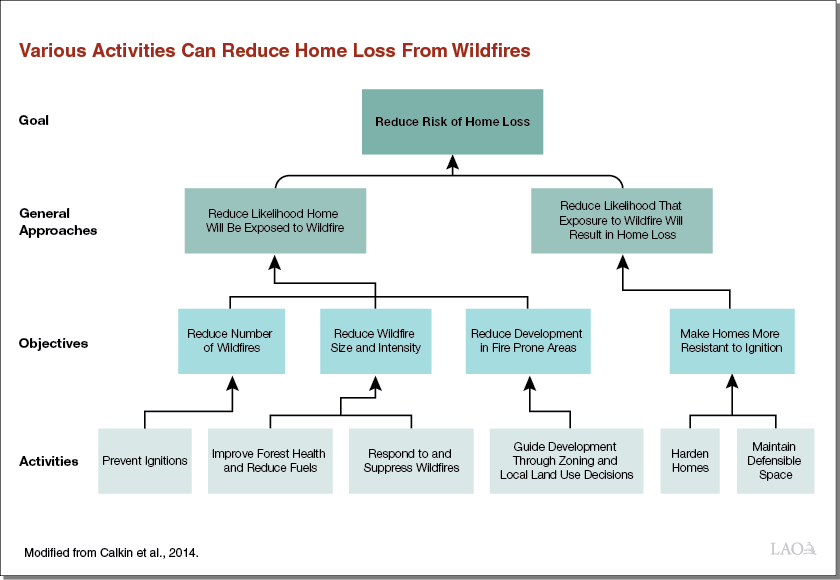 Various Activities Can Reduce Home Loss From Wildfires

Goal

Reduce Risk of Home Loss

General Approaches

Reduce Likelihood Home Will Be Exposed to Wildfire

Reduce Likelihood That Exposure to Wildfire Will Result in Home Loss

Objectives

Reduce Number of Wildfires

Reduce Wildfire Size and Intensity

Reduce Development in Fire Prone Areas

Make Homes More Resistant to Ignition

Activities

Prevent Ignitions

Improve Forest Health and Reduce Fuels

Respond to and Suppress Wildfires

Guide Development Through Zoning and Local Land Use Decisions

Harden Homes

Maintain Defensible Space

Modified from Calkin et al., 2014.

LAO